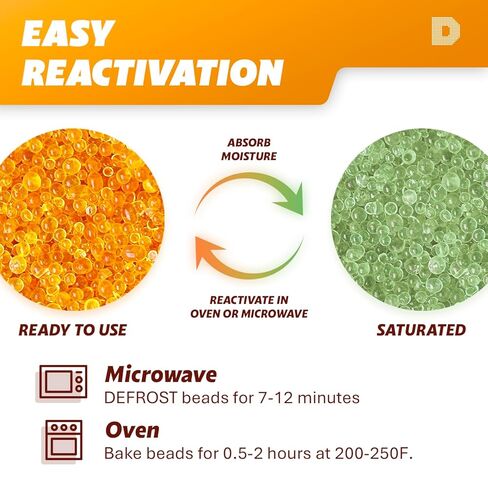 EASY REACTIVATION

D

ABSORB MOISTURE

REACTIVATE IN OVEN OR MICROWAVE

READY TO USE

SATURATED

Microwave
DEFROST beads for 7-12 minutes

Oven
Bake beads for 0.5-2 hours at 200-250F.